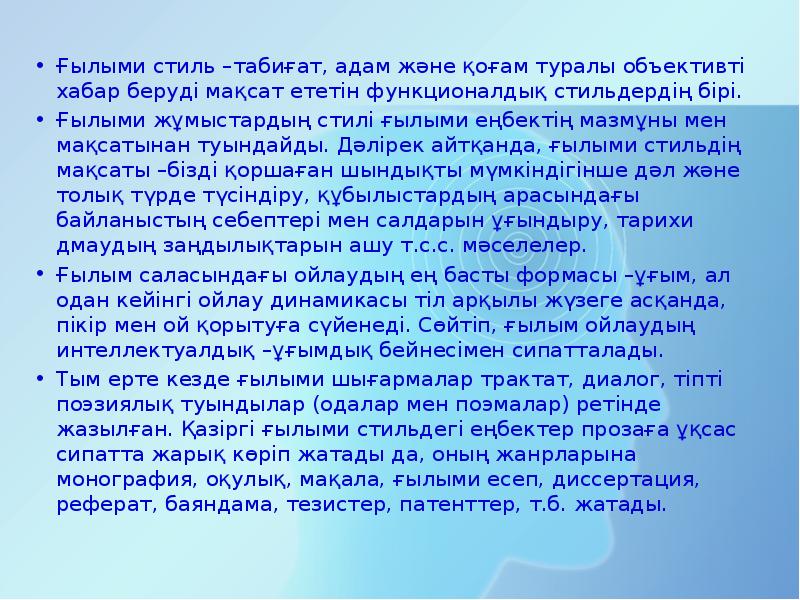 • Ғылыми стиль –табиғат, адам және қоғам туралы объективті хабар беруді мақсат ететін функционалдық стильдердің бірі.

• Ғылыми жұмыстардың стилі ғылыми еңбектің мазмұны мен мақсатынан туындайды. Дәлірек айтқанда, ғылыми стильдің мақсаты –бізді қоршаған шындықты мүмкіндігінше дәл және толық түрде түсіндіру, құбылыстардың арасындағы байланыстың себептері мен салдарын ұғындыру, тарихи дмаудың заңдылықтарын ашу т.с.с. мәселелер.

• Ғылым саласындағы ойлаудың ең басты формасы –ұғым, ал одан кейінгі ойлау динамикасы тіл арқылы жүзеге асқанда, пікір мен ой қорытуға сүйенеді. Сөйтіп, ғылым ойлаудың интеллектуалдық –ұғымдық бейнесімен сипатталады.

• Тым ерте кезде ғылыми шығармалар трактат, диалог, тіпті поэзиялық туындылар (одалар мен поэмалар) ретінде жазылған. Қазіргі ғылыми стильдегі еңбектер прозаға ұқсас сипатта жарық көріп жатады да, оның жанрларына монография, оқулық, мақала, ғылыми есеп, диссертация, реферат, баяндама, тезистер, патенттер, т.б. жатады.